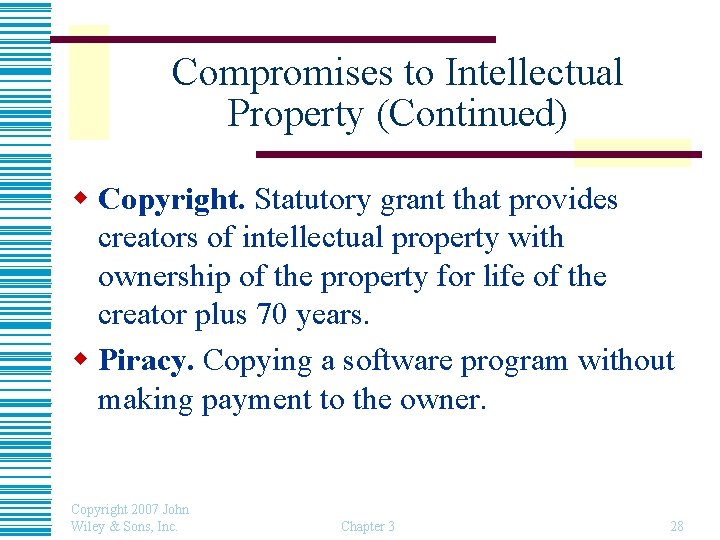 Compromises to Intellectual Property (Continued)

Copyright. Statutory grant that provides creators of intellectual property with ownership of the property for life of the creator plus 70 years.

Piracy. Copying a software program without making payment to the owner.

Copyright 2007 John Wiley & Sons, Inc.

Chapter 3

28